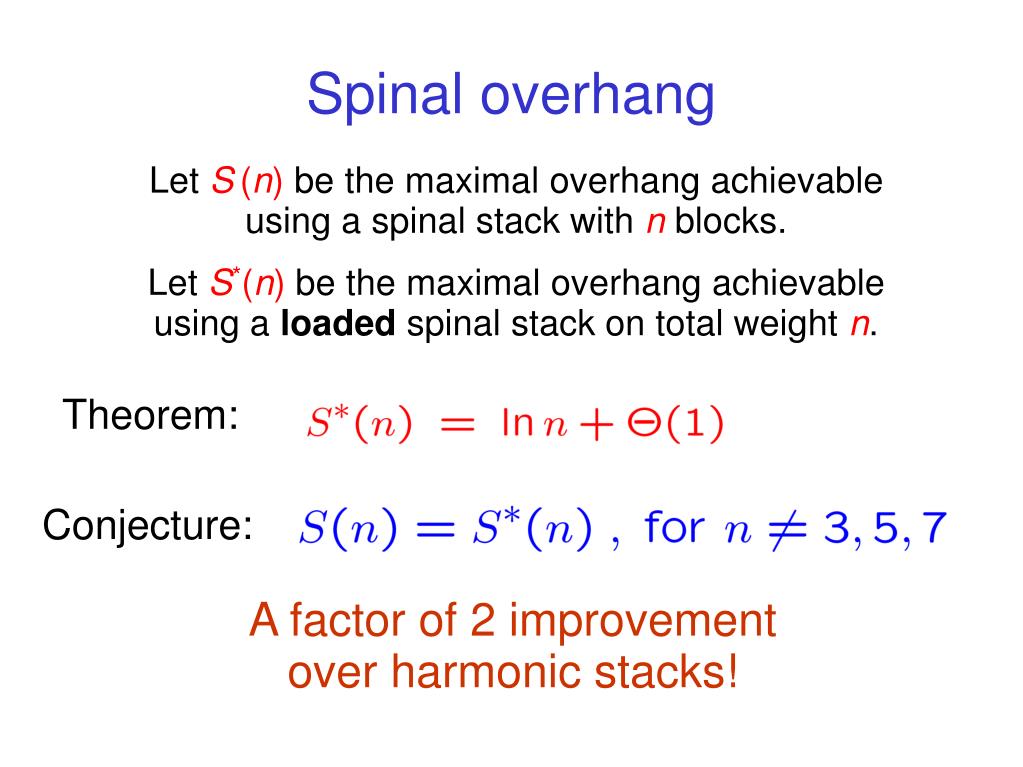 Spinal overhang

Let $S(n)$ be the maximal overhang achievable using a spinal stack with $n$ blocks.

Let $S^*(n)$ be the maximal overhang achievable using a **loaded** spinal stack on total weight $n$.

Theorem: $S^*(n) = \ln n + \Theta(1)$

Conjecture: $S(n) = S^*(n)$ , for $n \neq 3, 5, 7$

A factor of 2 improvement over harmonic stacks!